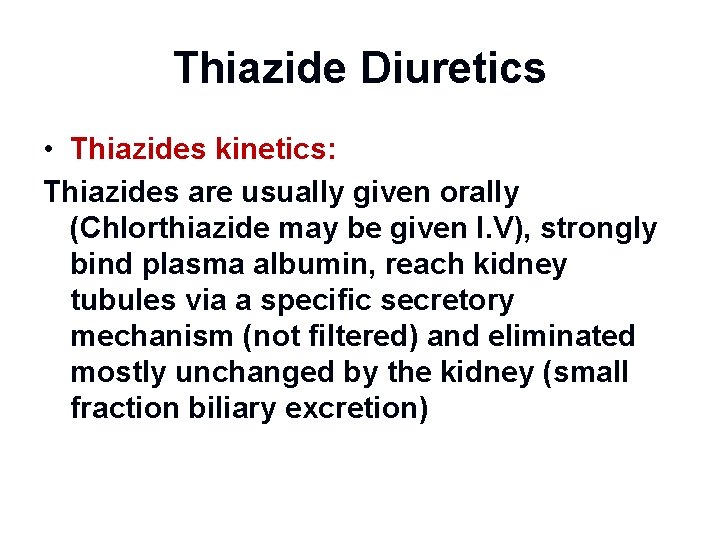 Thiazide Diuretics

• Thiazides kinetics:

Thiazides are usually given orally (Chlorthiazide may be given I.V), strongly bind plasma albumin, reach kidney tubules via a specific secretory mechanism (not filtered) and eliminated mostly unchanged by the kidney (small fraction biliary excretion)